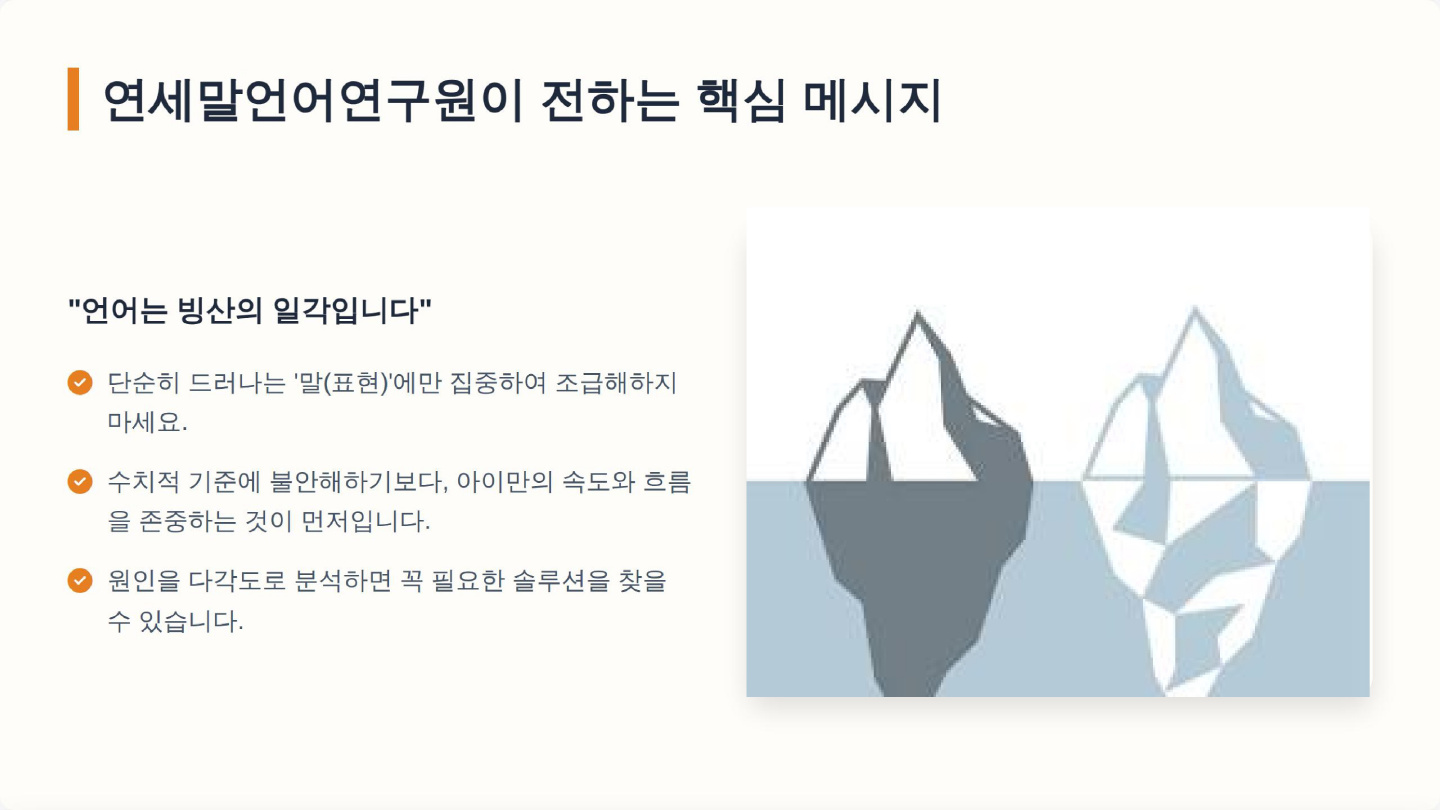 연세말언어연구원이 전하는 핵심 메시지

"언어는 빙산의 일각입니다"

단순히 드러나는 '말(표현)'에만 집중하여 조급해하지 마세요.

수치적 기준에 불안해하기보다, 아이만의 속도와 흐름을 존중하는 것이 먼저입니다.

원인을 다각도로 분석하면 꼭 필요한 솔루션을 찾을 수 있습니다.